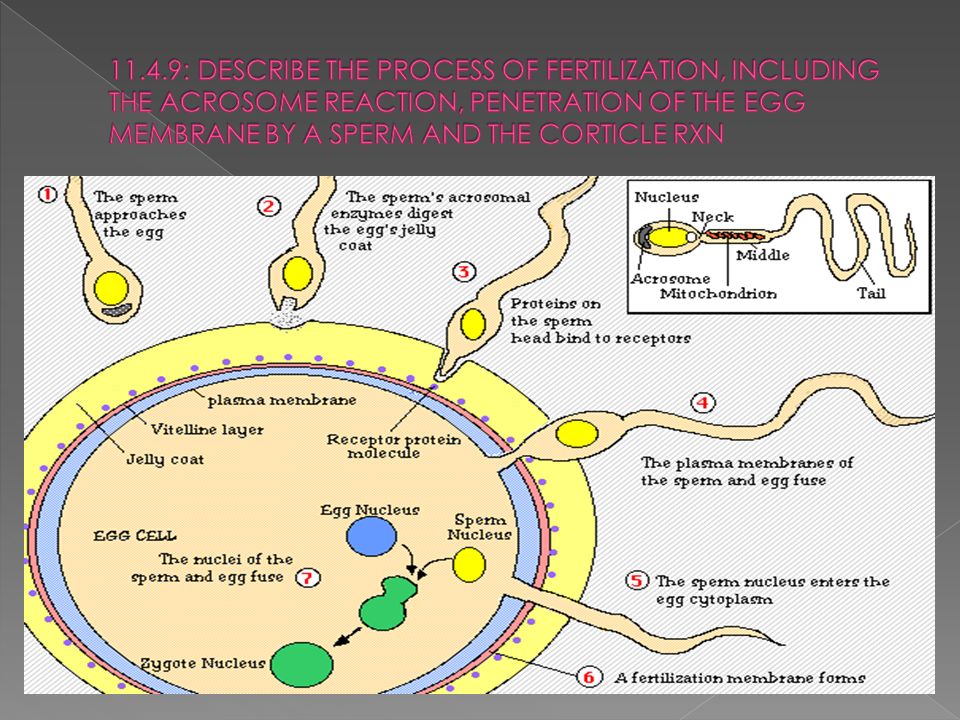 11.4.9: DESCRIBE THE PROCESS OF FERTILIZATION, INCLUDING THE ACROSOME REACTION, PENETRATION OF THE EGG MEMBRANE BY A SPERM AND THE CORTICLE RXN

1 The sperm approaches the egg

2 The sperm's acrosomal enzymes digest the egg's jelly coat

3 Proteins on the sperm head bind to receptors

Nucleus
Neck
Middle
Acrosome
Mitochondrion
Tail

plasma membrane
Vitelline layer
Jelly coat
Receptor protein molecule

4 The plasma membranes of the sperm and egg fuse

EGG CELL
Egg Nucleus
Sperm Nucleus
The nuclei of the sperm and egg fuse 7

5 The sperm nucleus enters the egg cytoplasm

Zygote Nucleus

6 A fertilization membrane forms